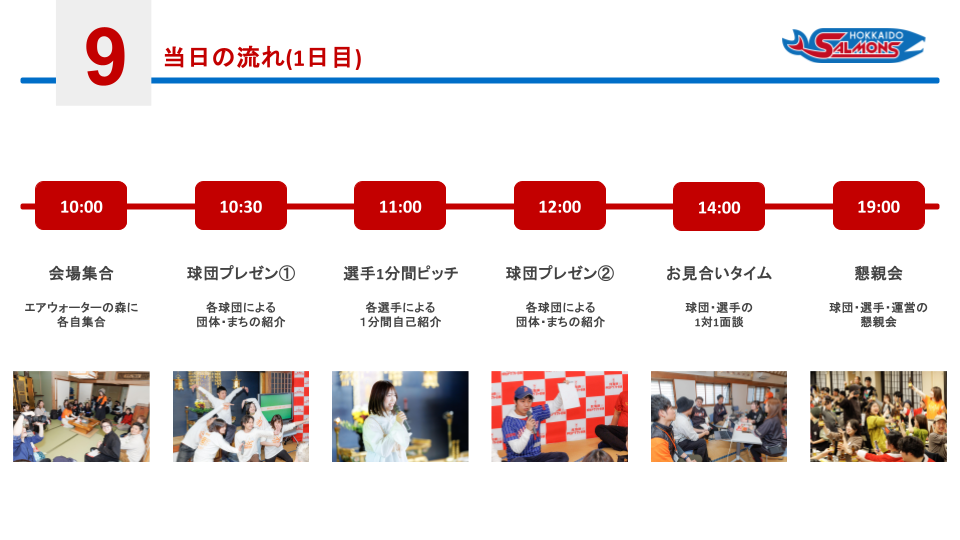 9

当日の流れ(1日目)

HOKKAIDO SALMONS

10:00

会場集合

エアウォーターの森に各自集合

10:30

球団プレゼン①

各球団による団体・まちの紹介

11:00

選手1分間ピッチ

各選手による1分間自己紹介

12:00

球団プレゼン②

各球団による団体・まちの紹介

14:00

お見合いタイム

球団・選手の1対1面談

19:00

懇親会

球団・選手・運営の懇親会